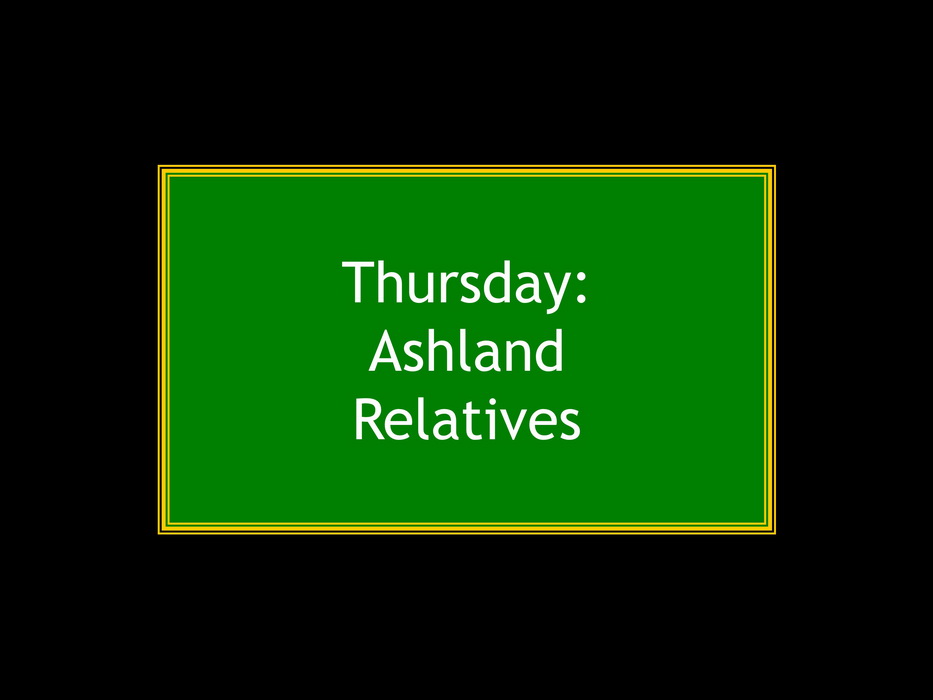 Thursday:
Ashland
Relatives